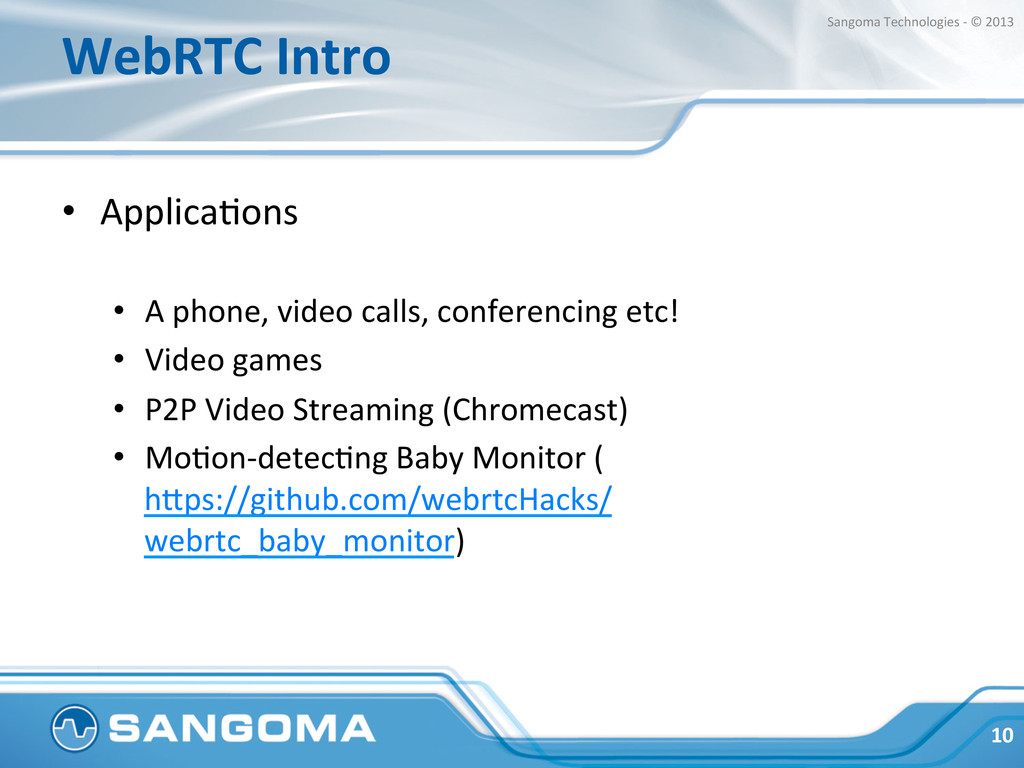 Sangoma Technologies - © 2013

WebRTC Intro

• Applications

• A phone, video calls, conferencing etc!
• Video games
• P2P Video Streaming (Chromecast)
• Motion-detecting Baby Monitor ( https://github.com/webrtcHacks/webrtc_baby_monitor)

SANGOMA

10